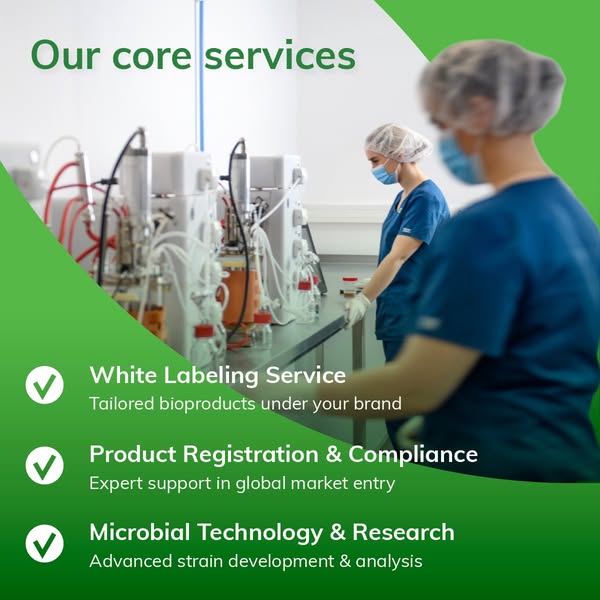 Our core services

White Labeling Service
Tailored bioproducts under your brand

Product Registration & Compliance
Expert support in global market entry

Microbial Technology & Research
Advanced strain development & analysis